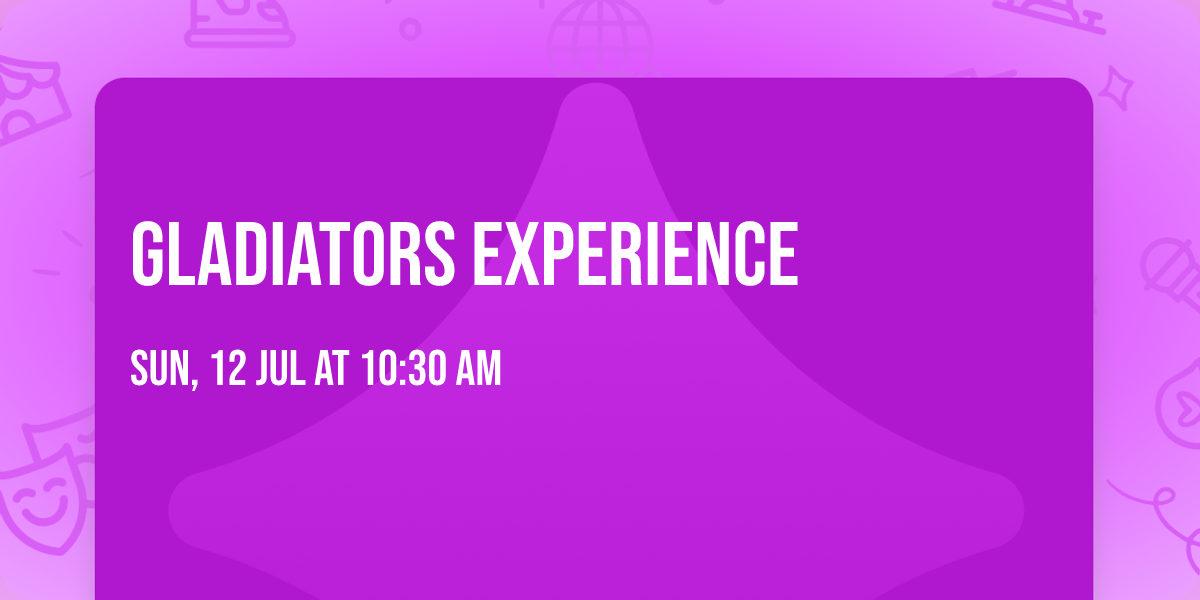 GLADIATORS EXPERIENCE

SUN, 12 JUL AT 10:30 AM